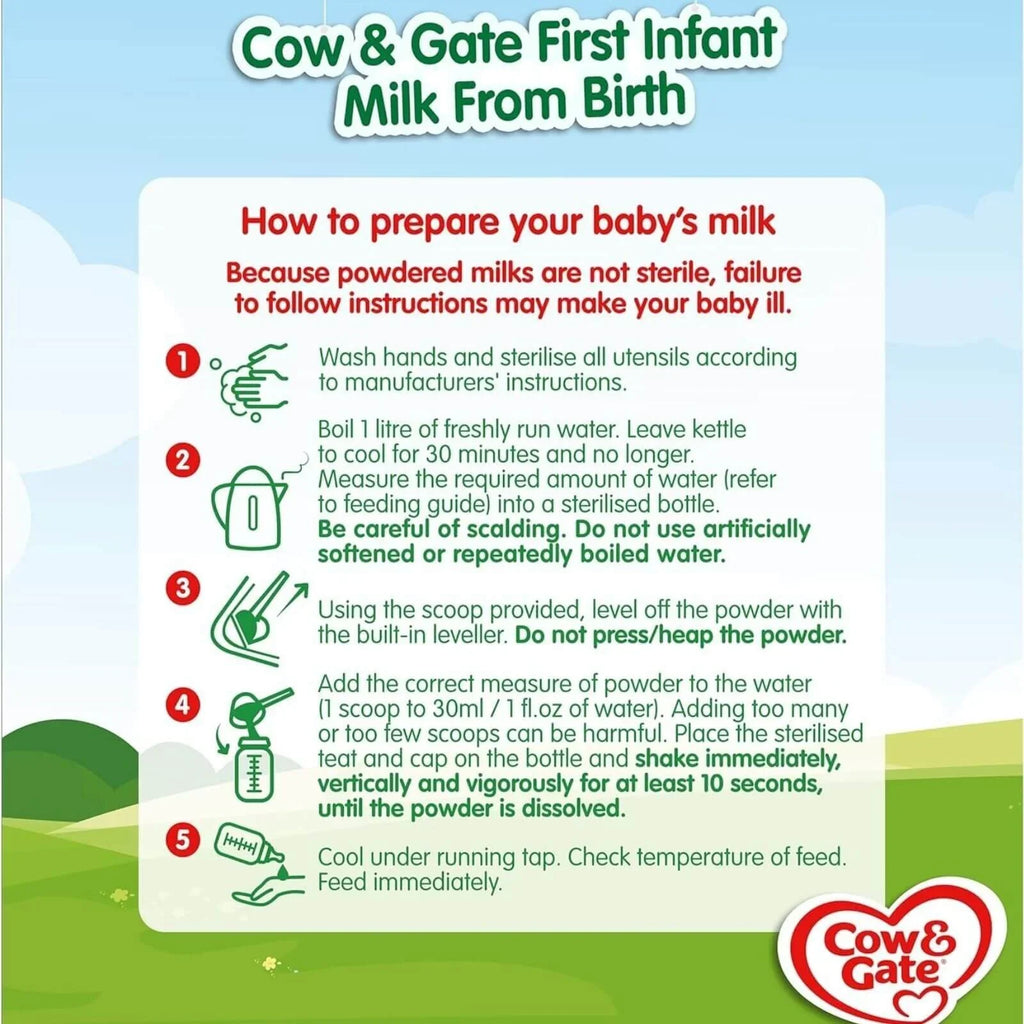 Cow & Gate First Infant Milk From Birth

How to prepare your baby's milk

Because powdered milks are not sterile, failure to follow instructions may make your baby ill.

1 Wash hands and sterilise all utensils according to manufacturers' instructions.

2 Boil 1 litre of freshly run water. Leave kettle to cool for 30 minutes and no longer. Measure the required amount of water (refer to feeding guide) into a sterilised bottle. Be careful of scalding. Do not use artificially softened or repeatedly boiled water.

3 Using the scoop provided, level off the powder with the built-in leveller. Do not press/heap the powder.

4 Add the correct measure of powder to the water (1 scoop to 30ml / 1 fl.oz of water). Adding too many or too few scoops can be harmful. Place the sterilised teat and cap on the bottle and shake immediately, vertically and vigorously for at least 10 seconds, until the powder is dissolved.

5 Cool under running tap. Check temperature of feed. Feed immediately.

Cow & Gate